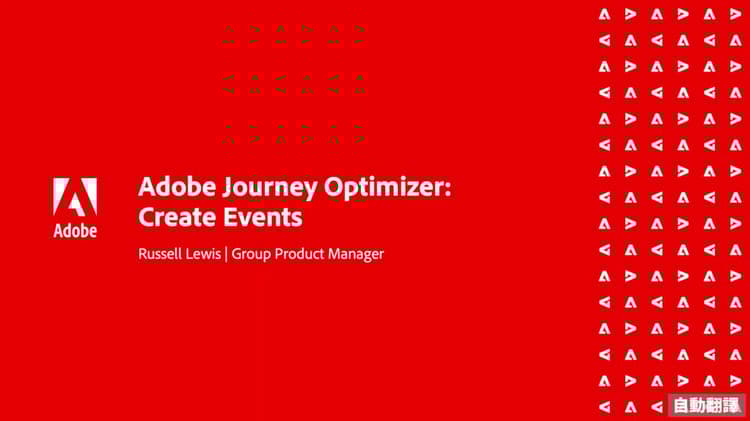 Adobe

Adobe Journey Optimizer: Create Events

Russell Lewis | Group Product Manager

自動翻譯